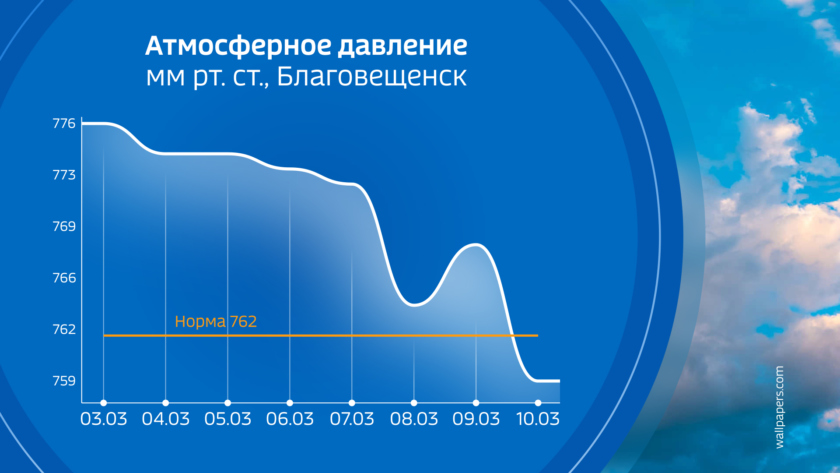 Атмосферное давление
мм рт. ст., Благовещенск

776
773
769
766
762
759

Норма 762

03.03 04.03 05.03 06.03 07.03 08.03 09.03 10.03

wallpapers.com